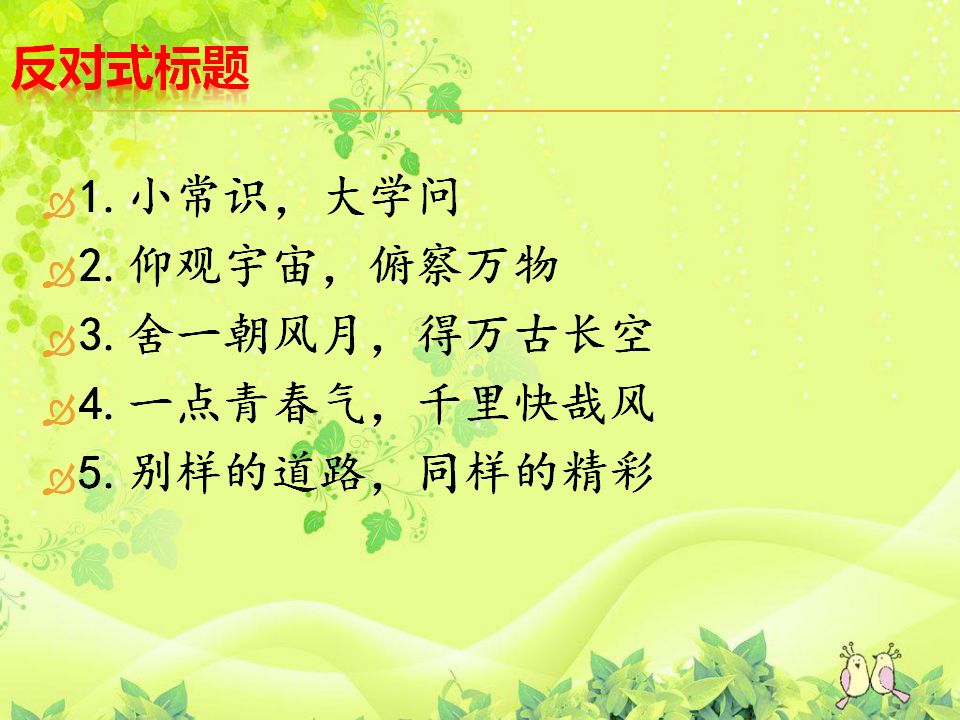 反对式标题

1. 小常识，大学问
2. 仰观宇宙，俯察万物
3. 舍一朝风月，得万古长空
4. 一点青春气，千里快哉风
5. 别样的道路，同样的精彩